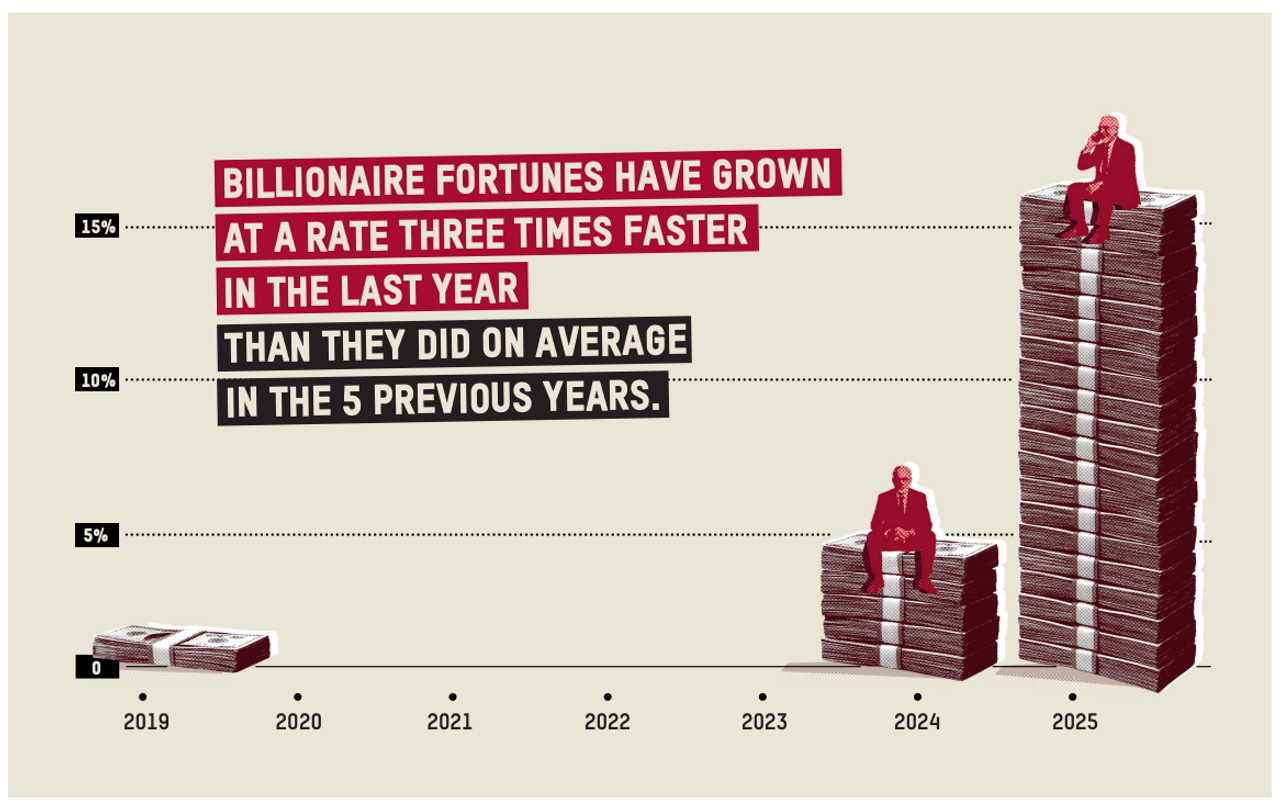 BILLIONAIRE FORTUNES HAVE GROWN AT A RATE THREE TIMES FASTER IN THE LAST YEAR THAN THEY DID ON AVERAGE IN THE 5 PREVIOUS YEARS.

15%

10%

5%

0

2019

2020

2021

2022

2023

2024

2025